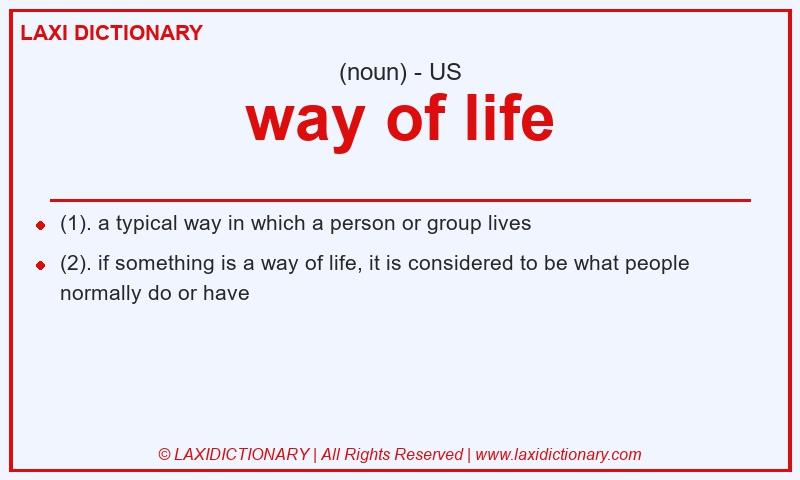 LAXI DICTIONARY

(noun) - US

way of life

- (1). a typical way in which a person or group lives
- (2). if something is a way of life, it is considered to be what people normally do or have

© LAXIDICTIONARY | All Rights Reserved | www.laxidictionary.com